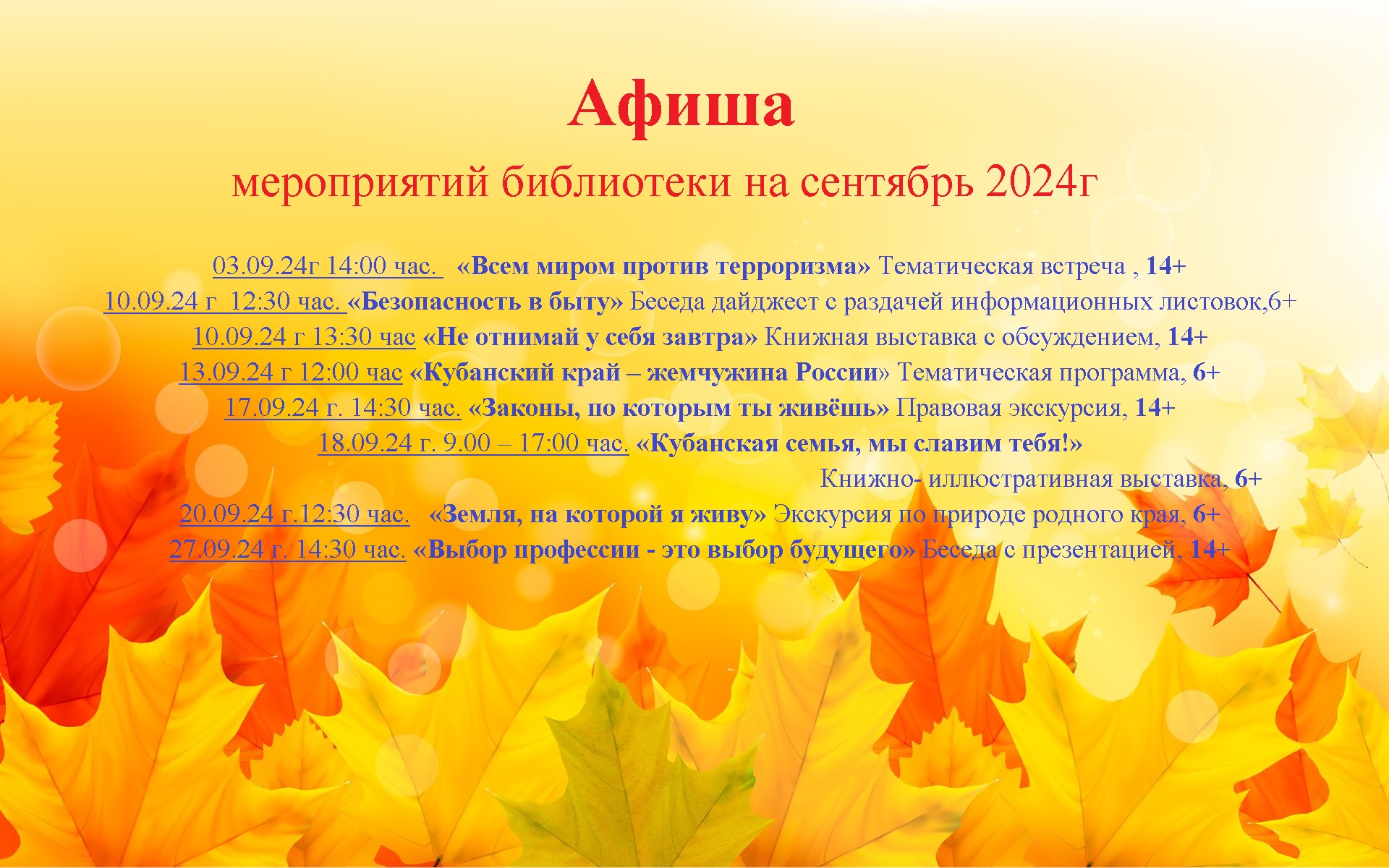 Афиша

мероприятий библиотеки на сентябрь 2024г

03.09.24г 14:00 час. «Всем миром против терроризма» Тематическая встреча , 14+
10.09.24 г 12:30 час. «Безопасность в быту» Беседа дайджест с раздачей информационных листовок,6+
10.09.24 г 13:30 час «Не отнимай у себя завтра» Книжная выставка с обсуждением, 14+
13.09.24 г 12:00 час «Кубанский край – жемчужина России» Тематическая программа, 6+
17.09.24 г. 14:30 час. «Законы, по которым ты живёшь» Правовая экскурсия, 14+
18.09.24 г. 9.00 – 17:00 час. «Кубанская семья, мы славим тебя!»
Книжно- иллюстративная выставка, 6+
20.09.24 г.12:30 час. «Земля, на которой я живу» Экскурсия по природе родного края, 6+
27.09.24 г. 14:30 час. «Выбор профессии - это выбор будущего» Беседа с презентацией, 14+